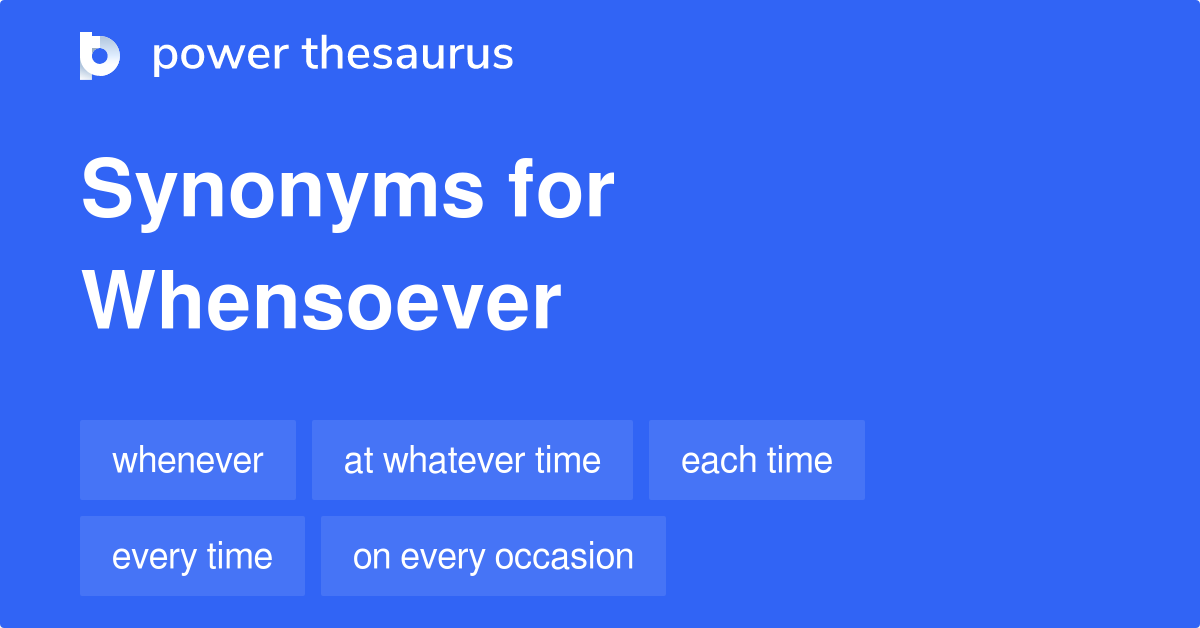 power thesaurus

Synonyms for Whensoever

whenever
at whatever time
each time
every time
on every occasion